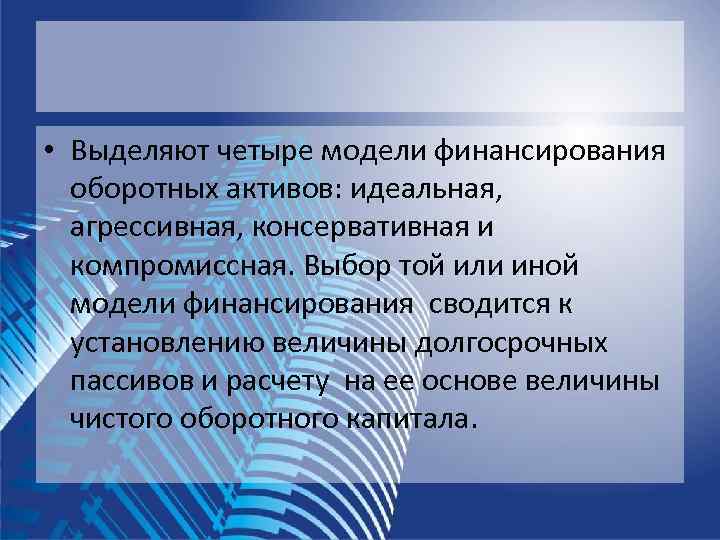 • Выделяют четыре модели финансирования оборотных активов: идеальная, агрессивная, консервативная и компромиссная. Выбор той или иной модели финансирования сводится к установлению величины долгосрочных пассивов и расчету на ее основе величины чистого оборотного капитала.